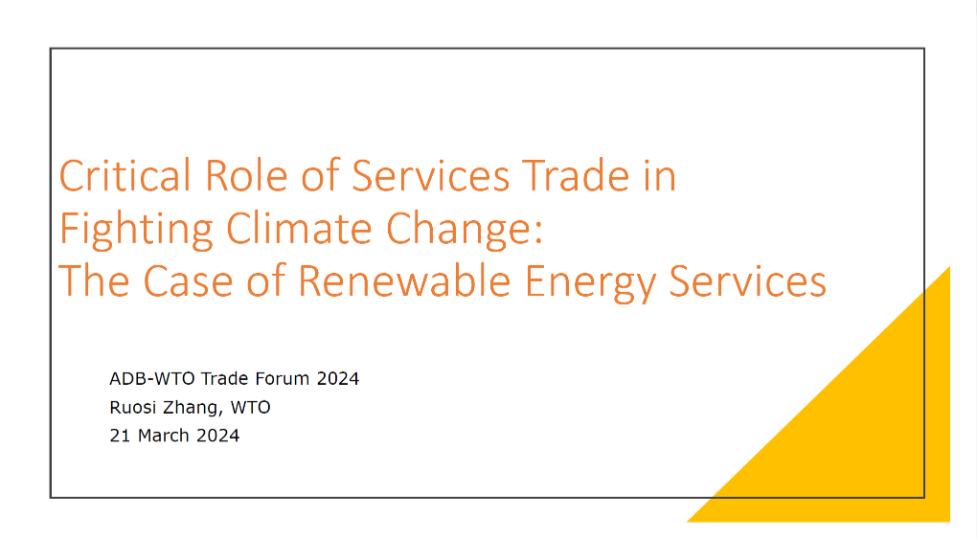 Critical Role of Services Trade in Fighting Climate Change: The Case of Renewable Energy Services

ADB-WTO Trade Forum 2024
Ruosi Zhang, WTO
21 March 2024